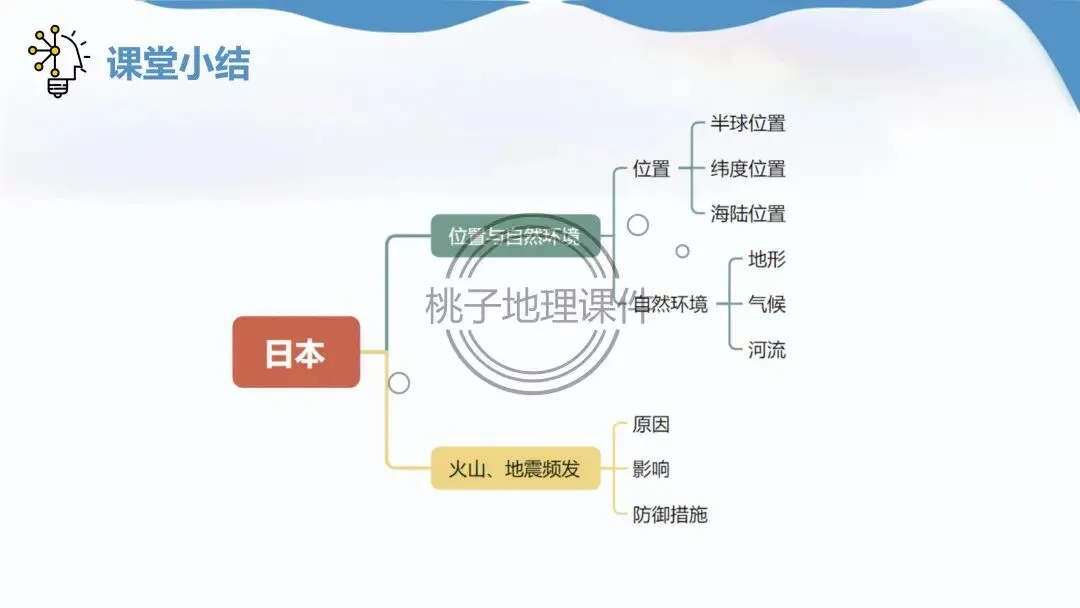 课堂小结

日本

位置与自然环境

位置

半球位置

纬度位置

海陆位置

自然环境

地形

气候

河流

火山、地震频发

原因

影响

防御措施

桃子地理课件